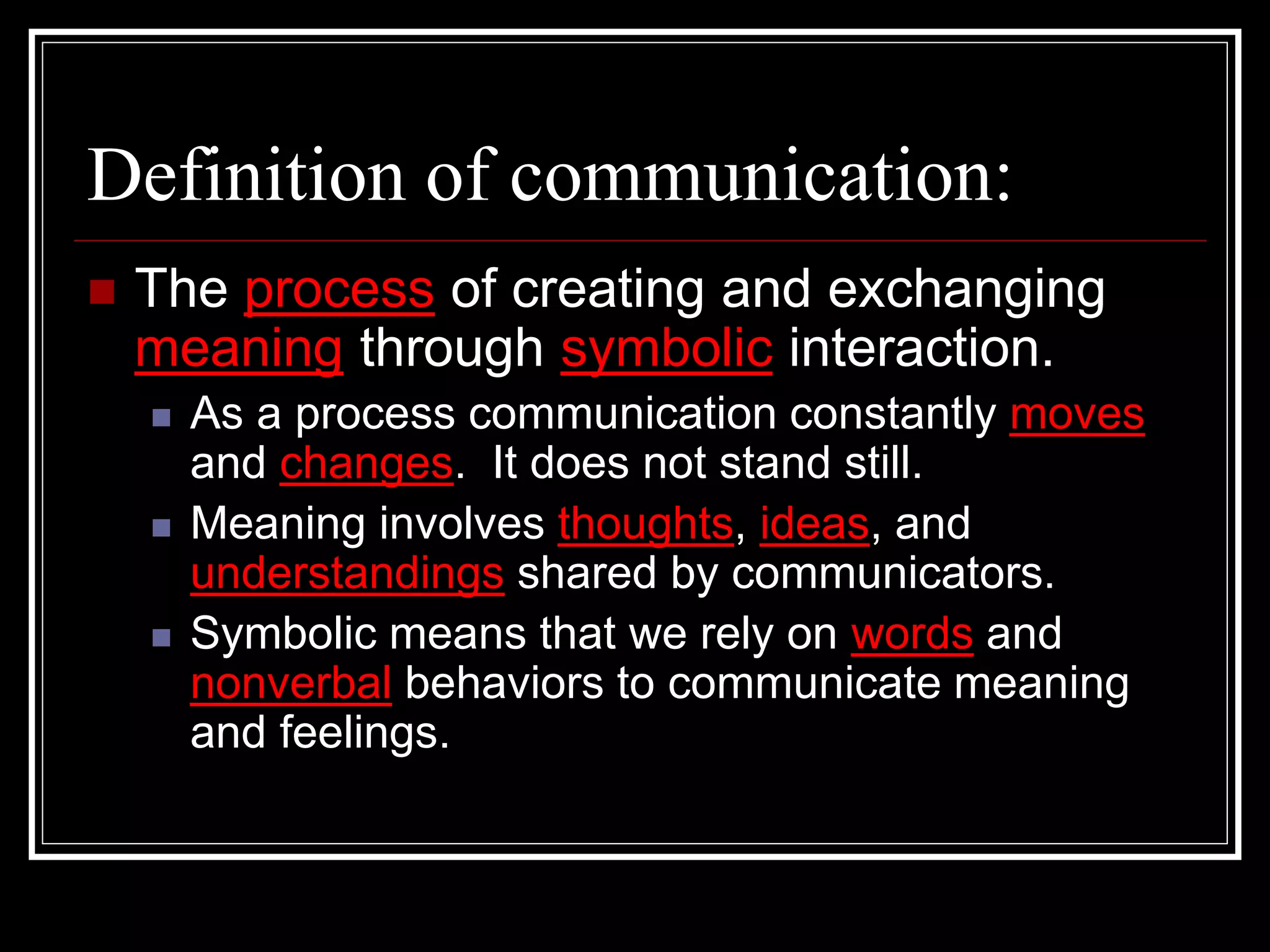 Definition of communication:

The process of creating and exchanging meaning through symbolic interaction.

As a process communication constantly moves and changes. It does not stand still.

Meaning involves thoughts, ideas, and understandings shared by communicators.

Symbolic means that we rely on words and nonverbal behaviors to communicate meaning and feelings.